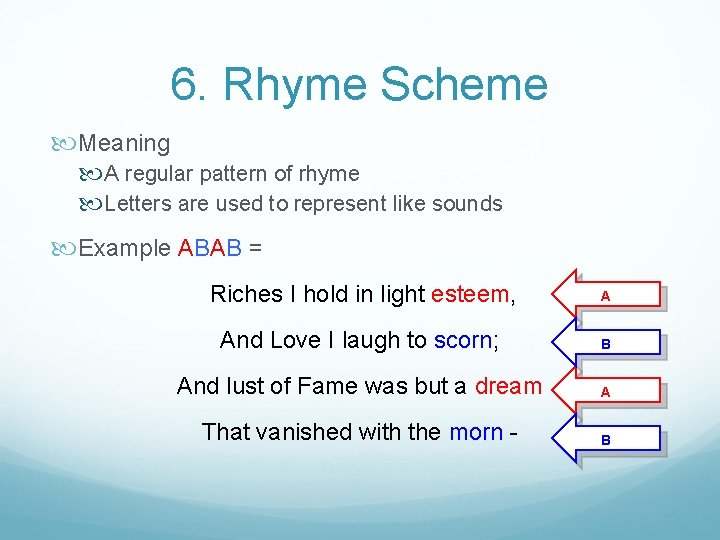 6. Rhyme Scheme

Meaning

A regular pattern of rhyme

Letters are used to represent like sounds

Example ABAB =

Riches I hold in light esteem,

A

And Love I laugh to scorn;

B

And lust of Fame was but a dream

A

That vanished with the morn -

B